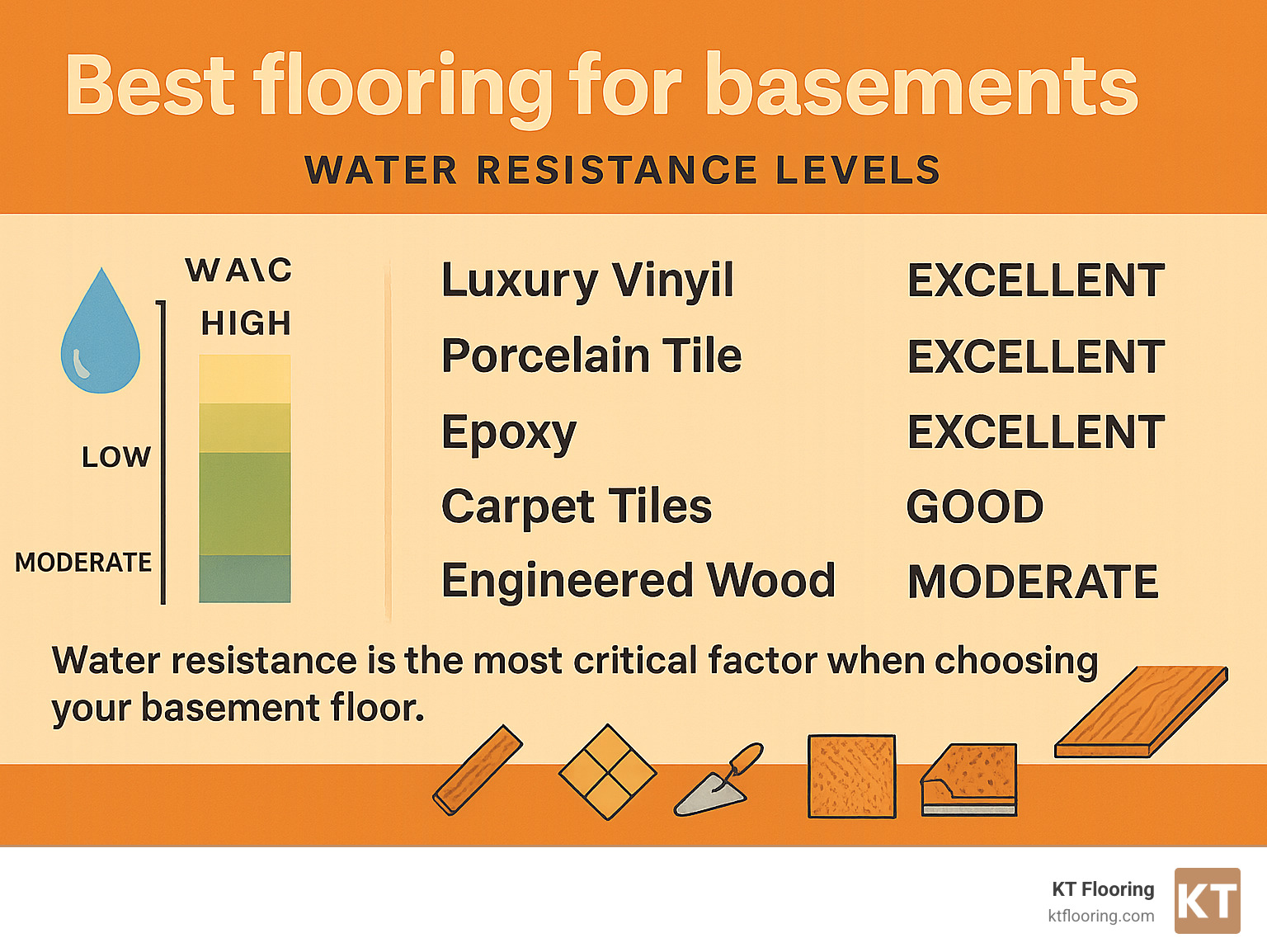 Best flooring for basements

WATER RESISTANCE LEVELS

WA\C

HIGH

LOW

MODERATE

| Luxury Vinyil | EXCELLENT |
|---|---|
| Porcelain Tile | EXCELLENT |
| Epoxy | EXCELLENT |
| Carpet Tiles | GOOD |
| Engineered Wood | MODERATE |

Water resistance is the most critical factor when choosing your basement floor.

KT Flooring
ktflooring.com
KT